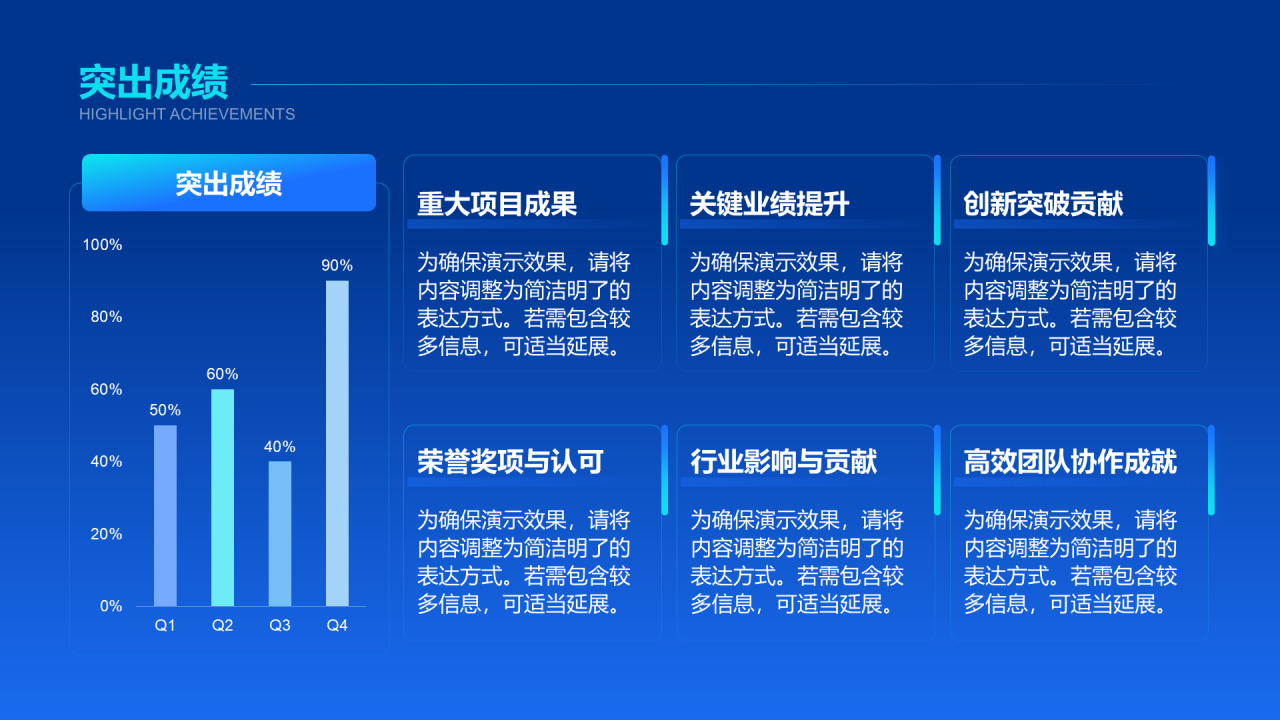 突出成绩
HIGHLIGHT ACHIEVEMENTS

突出成绩

100%
80%
60%
40%
20%
0%

50%
60%
40%
90%

Q1
Q2
Q3
Q4

重大项目成果

为确保演示效果，请将内容调整为简洁明了的表达方式。若需包含较多信息，可适当延展。

关键业绩提升

为确保演示效果，请将内容调整为简洁明了的表达方式。若需包含较多信息，可适当延展。

创新突破贡献

为确保演示效果，请将内容调整为简洁明了的表达方式。若需包含较多信息，可适当延展。

荣誉奖项与认可

为确保演示效果，请将内容调整为简洁明了的表达方式。若需包含较多信息，可适当延展。

行业影响与贡献

为确保演示效果，请将内容调整为简洁明了的表达方式。若需包含较多信息，可适当延展。

高效团队协作成就

为确保演示效果，请将内容调整为简洁明了的表达方式。若需包含较多信息，可适当延展。